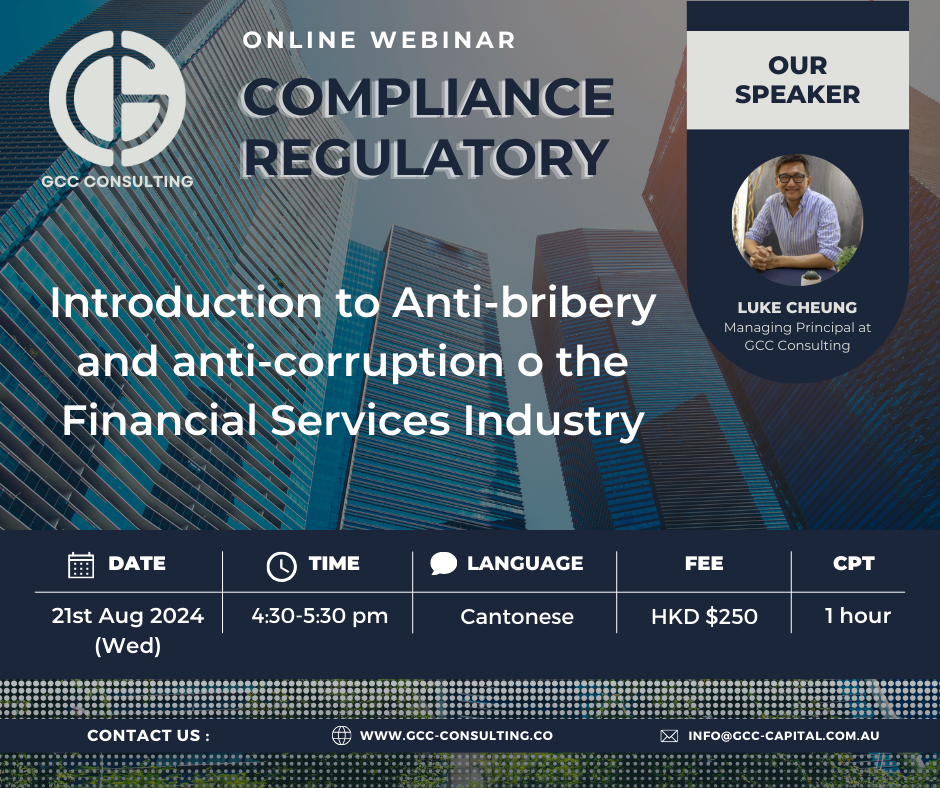 GCC CONSULTING

ONLINE WEBINAR

COMPLIANCE REGULATORY

OUR SPEAKER

LUKE CHEUNG
Managing Principal at GCC Consulting

Introduction to Anti-bribery and anti-corruption o the Financial Services Industry

| DATE | TIME | LANGUAGE | FEE | CPT |
|---|---|---|---|---|
| 21st Aug 2024 (Wed) | 4:30-5:30 pm | Cantonese | HKD $250 | 1 hour |

CONTACT US : WWW.GCC-CONSULTING.CO INFO@GCC-CAPITAL.COM.AU